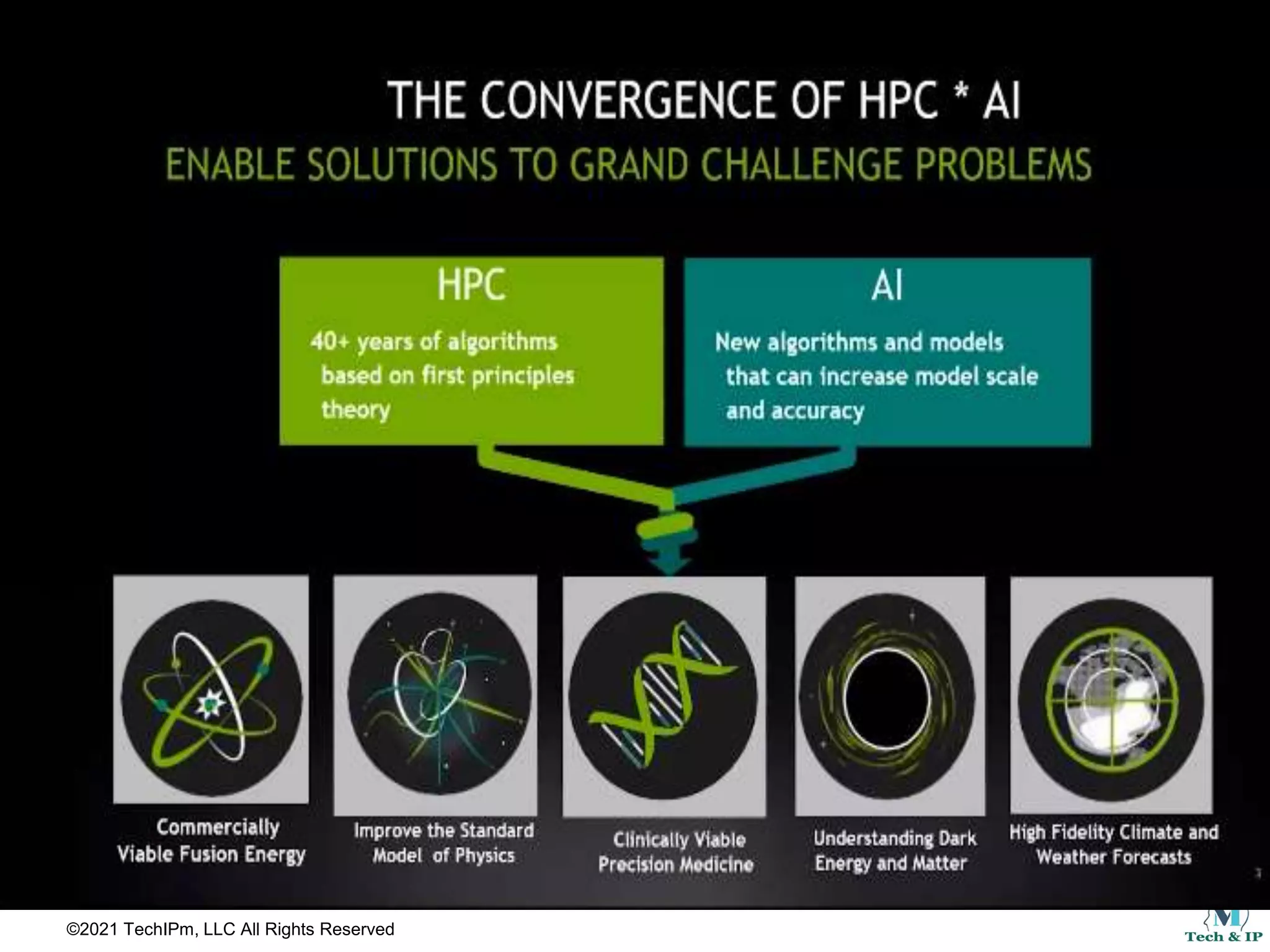 THE CONVERGENCE OF HPC * AI

ENABLE SOLUTIONS TO GRAND CHALLENGE PROBLEMS

HPC

40+ years of algorithms based on first principles theory

AI

New algorithms and models that can increase model scale and accuracy

Commercially Viable Fusion Energy

Improve the Standard Model of Physics

Clinically Viable Precision Medicine

Understanding Dark Energy and Matter

High Fidelity Climate and Weather Forecasts

©2021 TechIPm, LLC All Rights Reserved

M

Tech & IP